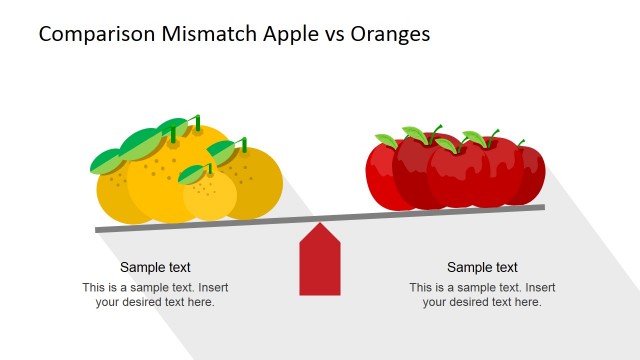 Comparison Mismatch Apple vs Oranges

Sample text

This is a sample text. Insert your desired text here.

Sample text

This is a sample text. Insert your desired text here.